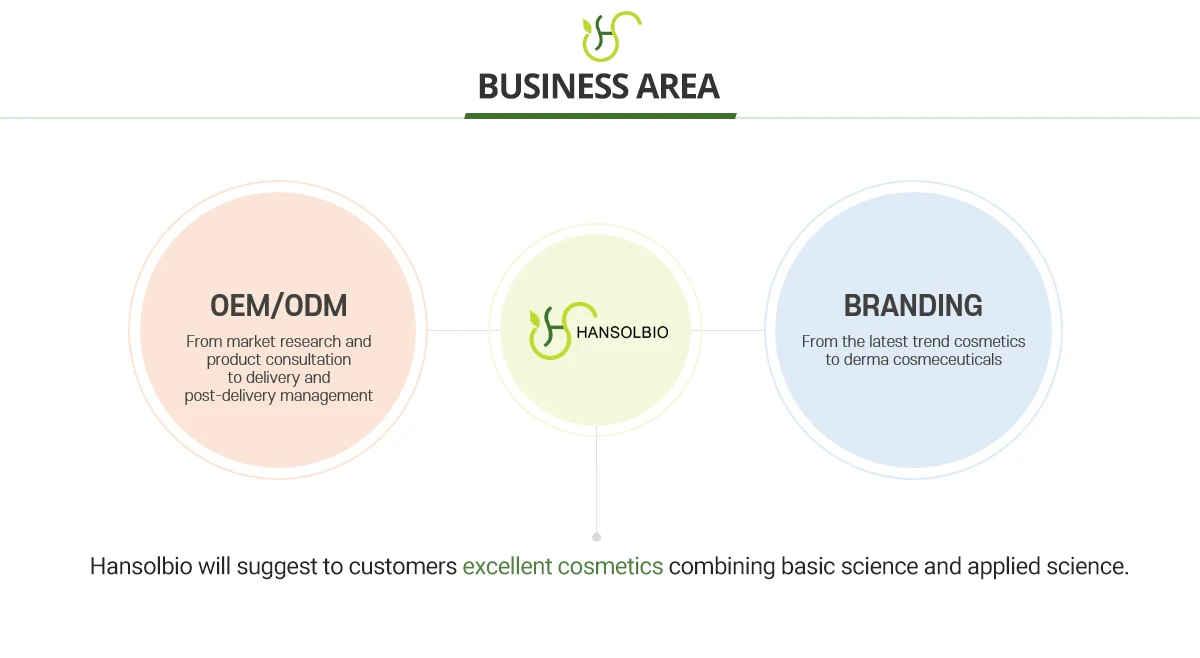 BUSINESS AREA

OEM/ODM

From market research and product consultation to delivery and post-delivery management

HANSOLBIO

BRANDING

From the latest trend cosmetics to derma cosmeceuticals

Hansolbio will suggest to customers excellent cosmetics combining basic science and applied science.